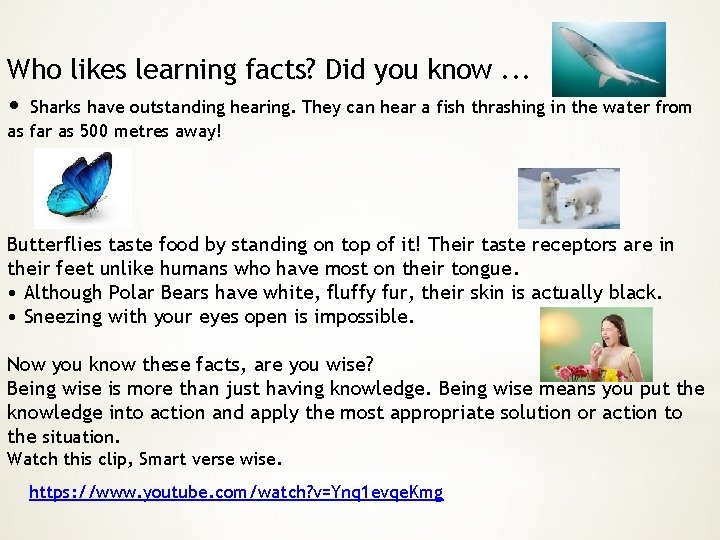 Who likes learning facts? Did you know ...

• Sharks have outstanding hearing. They can hear a fish thrashing in the water from as far as 500 metres away!

Butterflies taste food by standing on top of it! Their taste receptors are in their feet unlike humans who have most on their tongue.
• Although Polar Bears have white, fluffy fur, their skin is actually black.
• Sneezing with your eyes open is impossible.

Now you know these facts, are you wise?
Being wise is more than just having knowledge. Being wise means you put the knowledge into action and apply the most appropriate solution or action to the situation.
Watch this clip, Smart verse wise.

https://www.youtube.com/watch?v=Ynq1evqeKmg